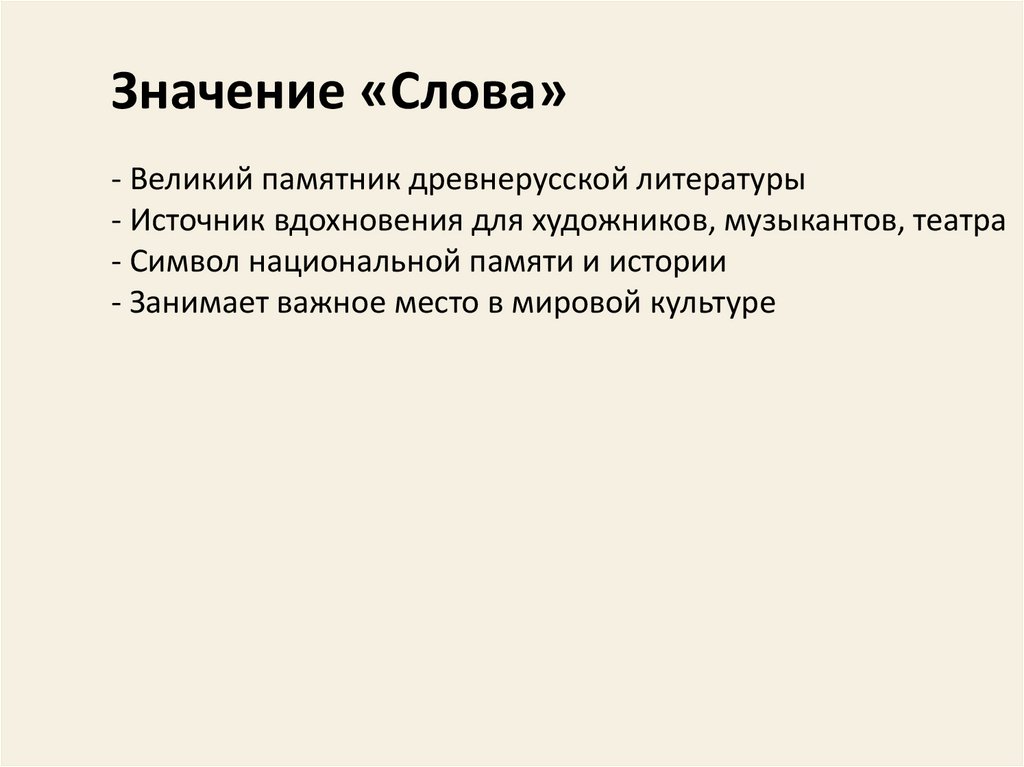 Значение «Слова»

- Великий памятник древнерусской литературы
- Источник вдохновения для художников, музыкантов, театра
- Символ национальной памяти и истории
- Занимает важное место в мировой культуре